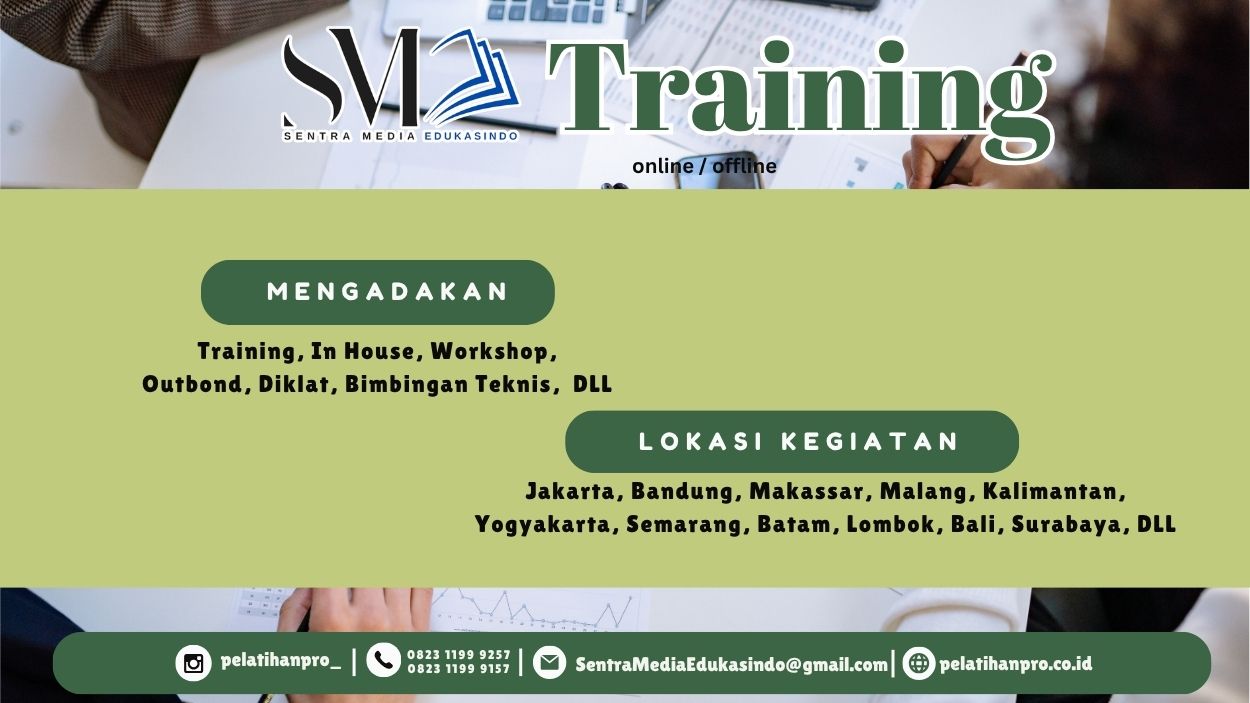 SM SENTRA MEDIA EDUKASINDO Training

online / offline

MENGADAKAN

Training, In House, Workshop, Outbond, Diklat, Bimbingan Teknis, DLL

LOKASI KEGIATAN

Jakarta, Bandung, Makassar, Malang, Kalimantan, Yogyakarta, Semarang, Batam, Lombok, Bali, Surabaya, DLL

pelatihanpro_ | 0823 1199 9257 0823 1199 9157 | SentraMediaEdukasindo@gmail.com | pelatihanpro.co.id